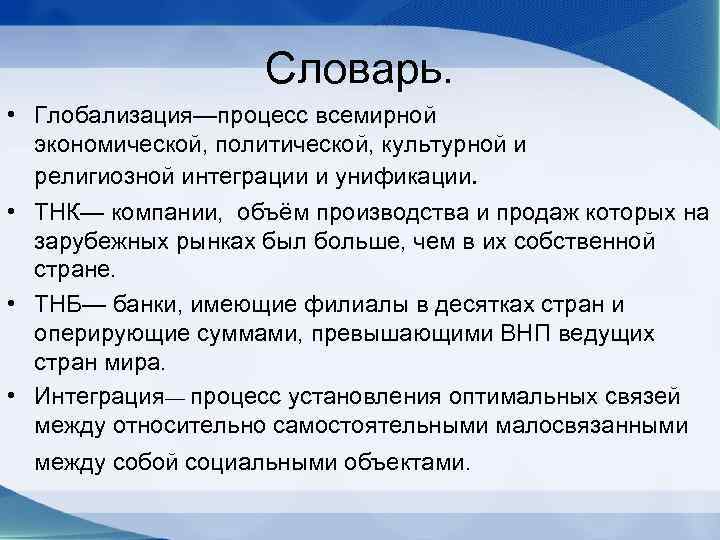 Словарь.

• Глобализация—процесс всемирной экономической, политической, культурной и религиозной интеграции и унификации.

• ТНК— компании, объём производства и продаж которых на зарубежных рынках был больше, чем в их собственной стране.

• ТНБ— банки, имеющие филиалы в десятках стран и оперирующие суммами, превышающими ВНП ведущих стран мира.

• Интеграция— процесс установления оптимальных связей между относительно самостоятельными малосвязанными между собой социальными объектами.